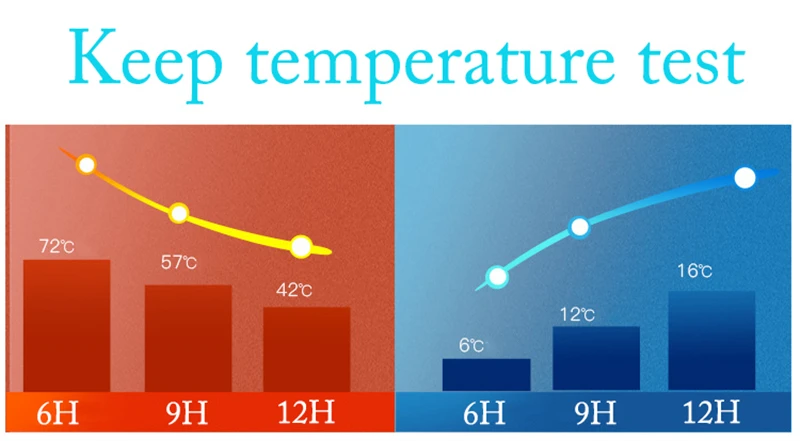 Keep temperature test

72℃
57℃
42℃
6H
9H
12H

6℃
12℃
16℃
6H
9H
12H